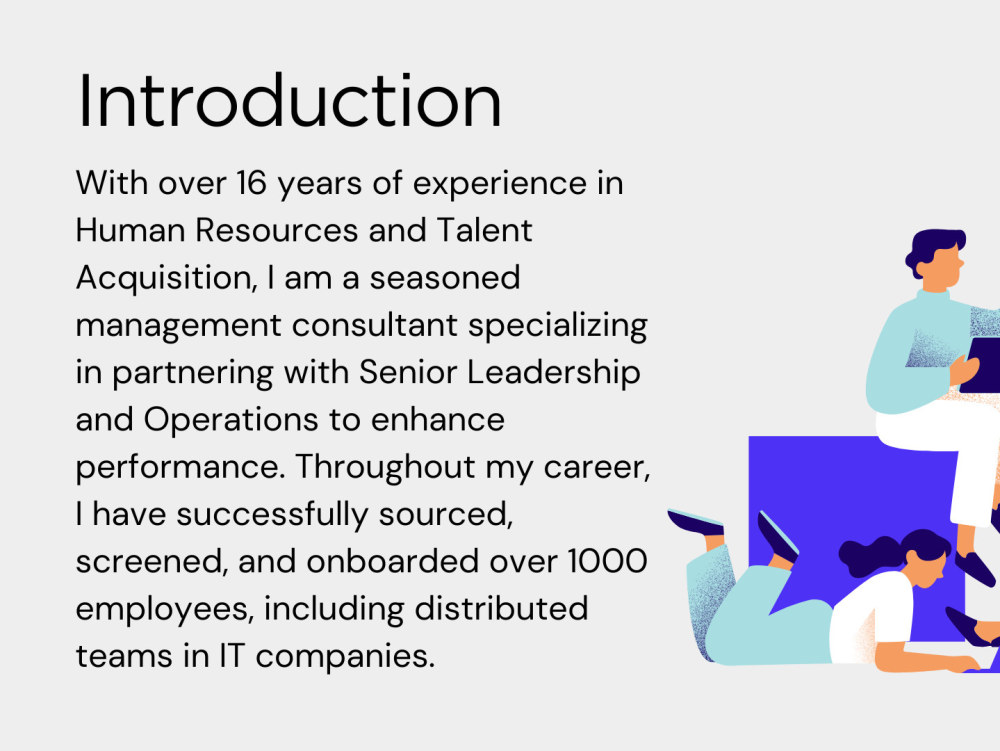 Introduction

With over 16 years of experience in Human Resources and Talent Acquisition, I am a seasoned management consultant specializing in partnering with Senior Leadership and Operations to enhance performance. Throughout my career, I have successfully sourced, screened, and onboarded over 1000 employees, including distributed teams in IT companies.